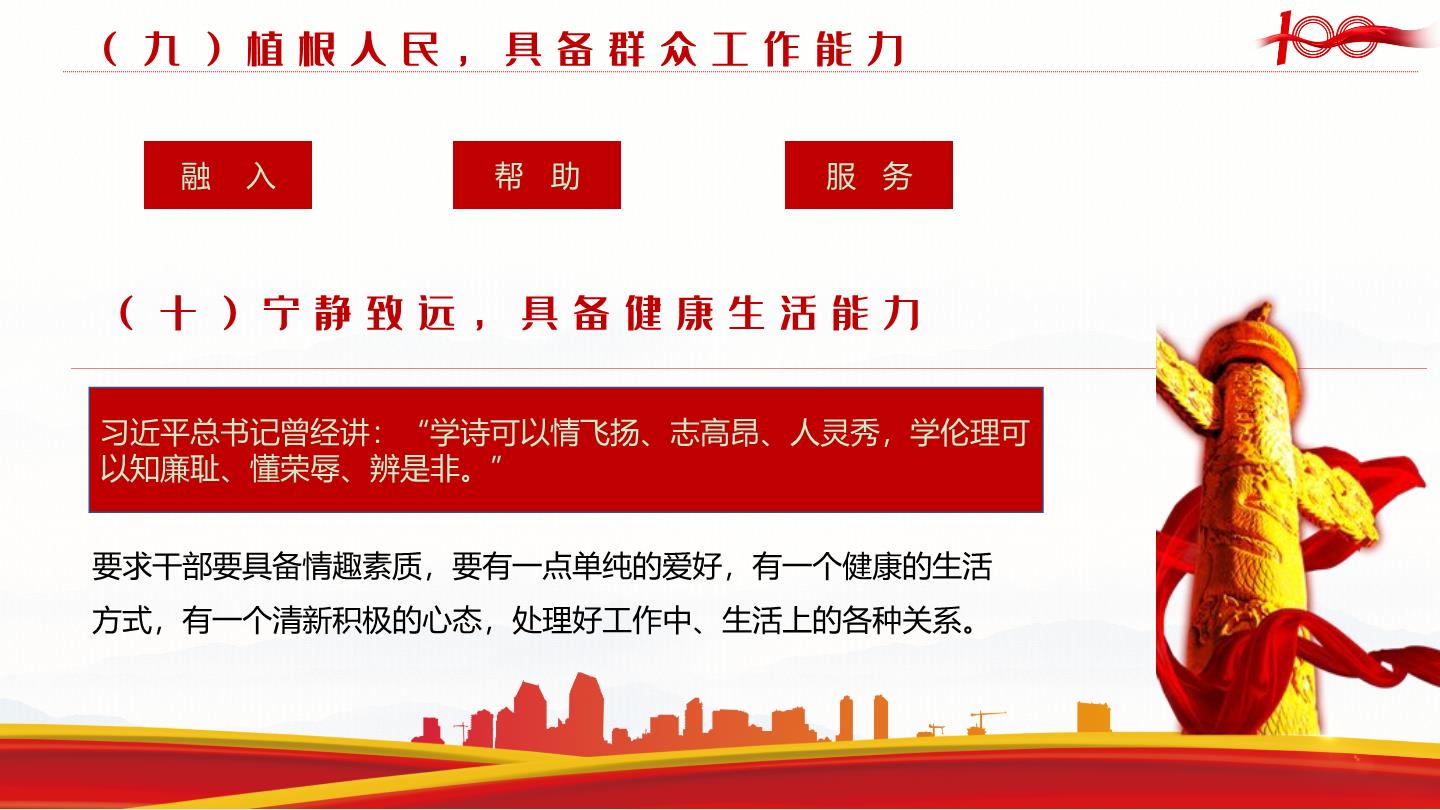 （九）植根人民，具备群众工作能力

100

融 入

帮 助

服 务

（十）宁静致远，具备健康生活能力

习近平总书记曾经讲：“学诗可以情飞扬、志高昂、人灵秀，学伦理可以知廉耻、懂荣辱、辨是非。”

要求干部要具备情趣素质，要有一点单纯的爱好，有一个健康的生活方式，有一个清新积极的心态，处理好工作中、生活上的各种关系。